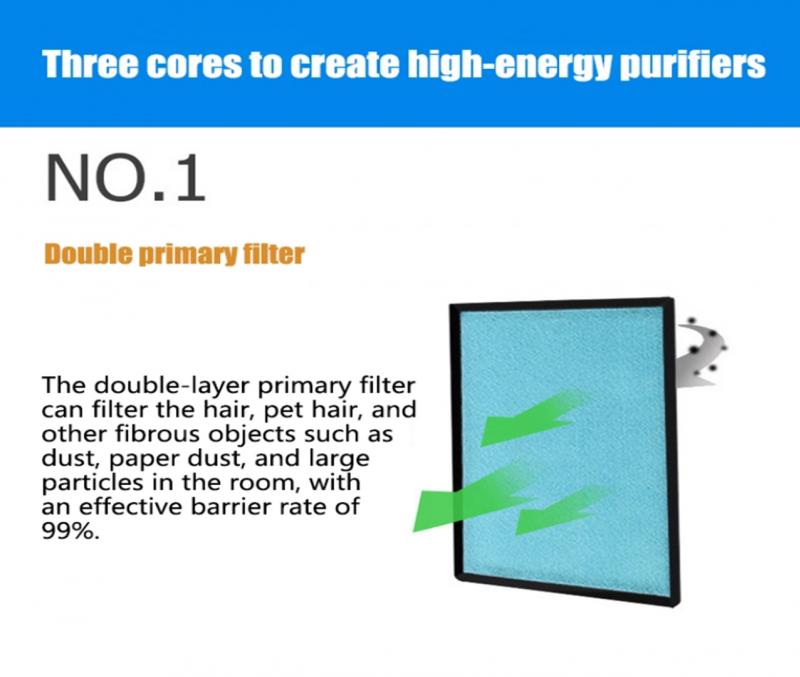 Three cores to create high-energy purifiers

NO.1

Double primary filter

The double-layer primary filter can filter the hair, pet hair, and other fibrous objects such as dust, paper dust, and large particles in the room, with an effective barrier rate of 99%.